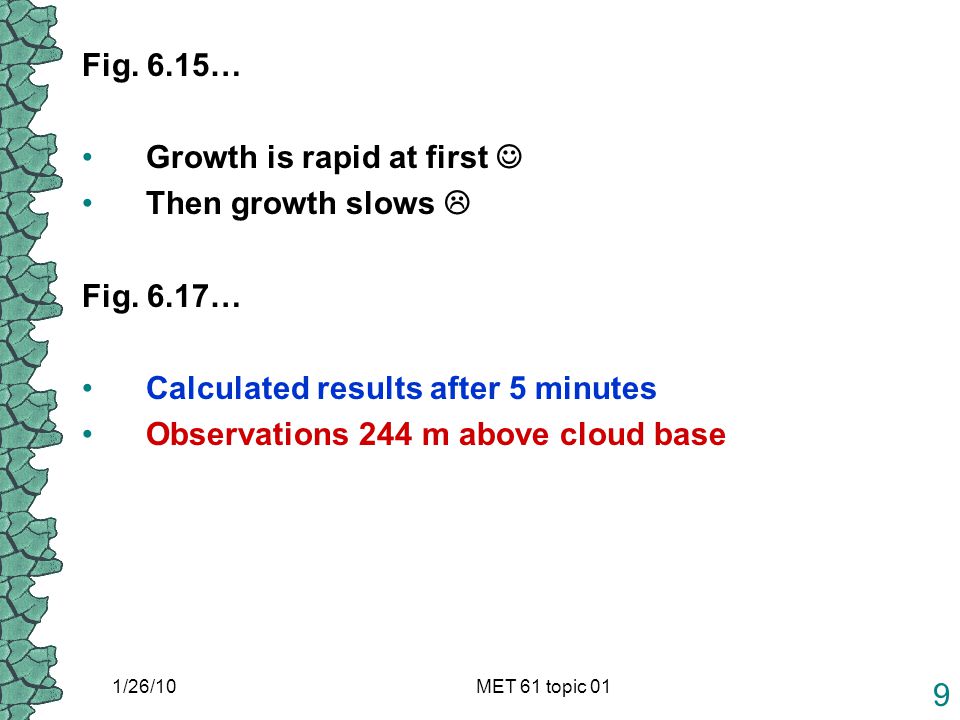 Fig. 6.15…

• Growth is rapid at first ☺
• Then growth slows ☹

Fig. 6.17…

• Calculated results after 5 minutes
• Observations 244 m above cloud base

1/26/10

MET 61 topic 01

9